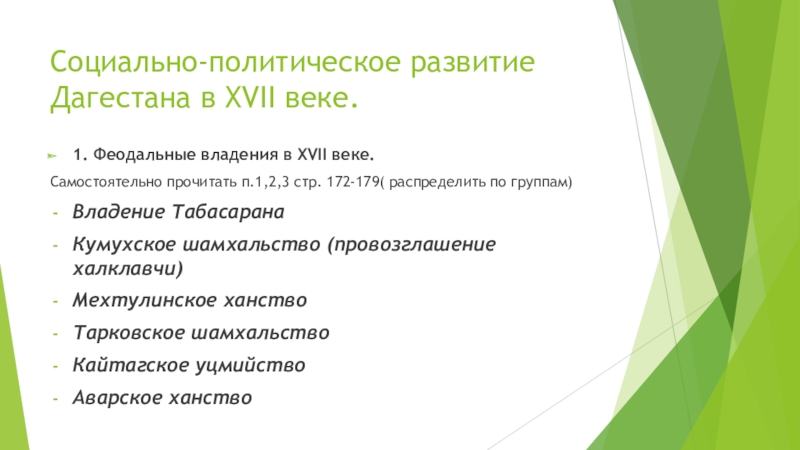 Социально-политическое развитие Дагестана в XVII веке.

1. Феодальные владения в XVII веке.

Самостоятельно прочитать п.1,2,3 стр. 172-179( распределить по группам)

- Владение Табасарана
- Кумухское шамхальство (провозглашение халклавчи)
- Мехтулинское ханство
- Тарковское шамхальство
- Кайтагское уцмийство
- Аварское ханство